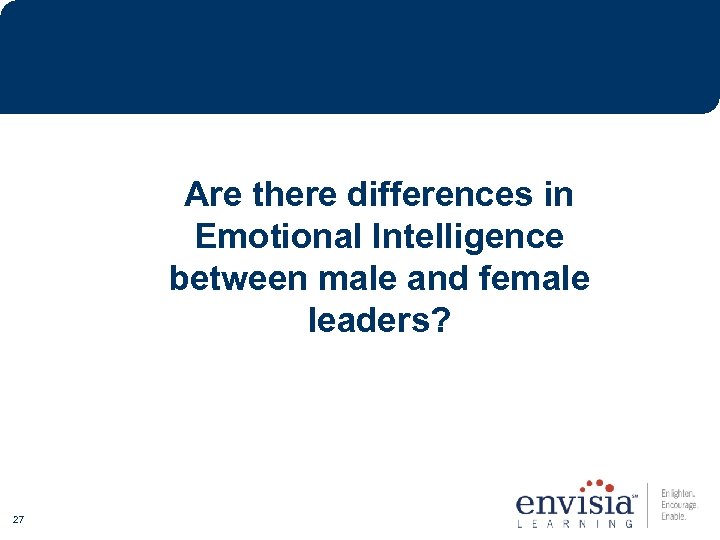 Are there differences in Emotional Intelligence between male and female leaders?

27

envisia℠
LEARNING

Enlighten.
Encourage.
Enable.